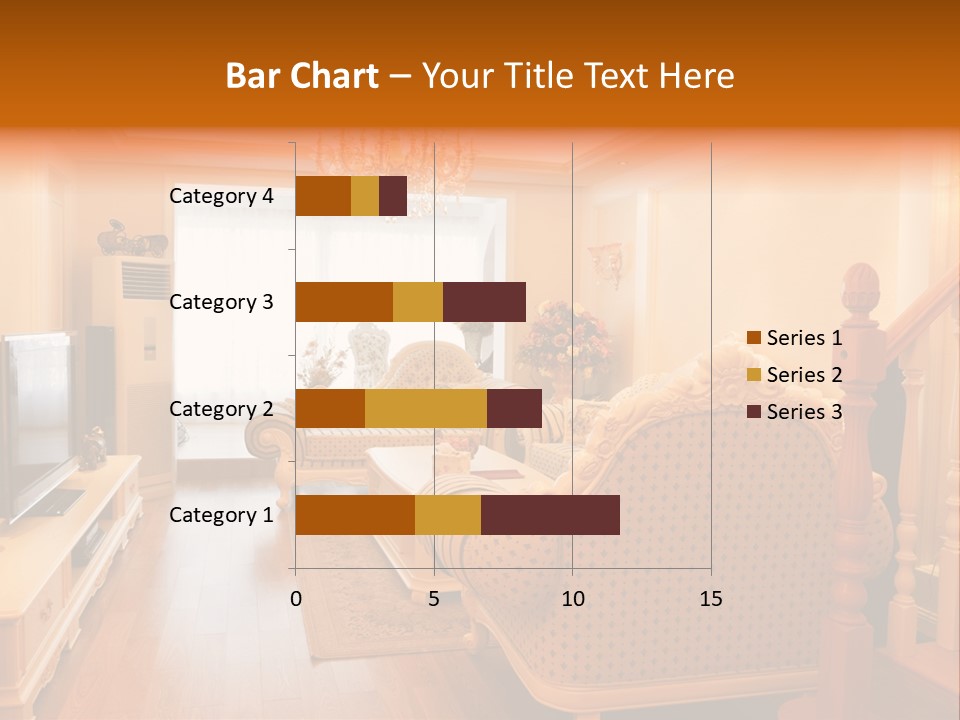 Bar Chart – Your Title Text Here

Category 4
Category 3
Category 2
Category 1

0
5
10
15

Series 1
Series 2
Series 3